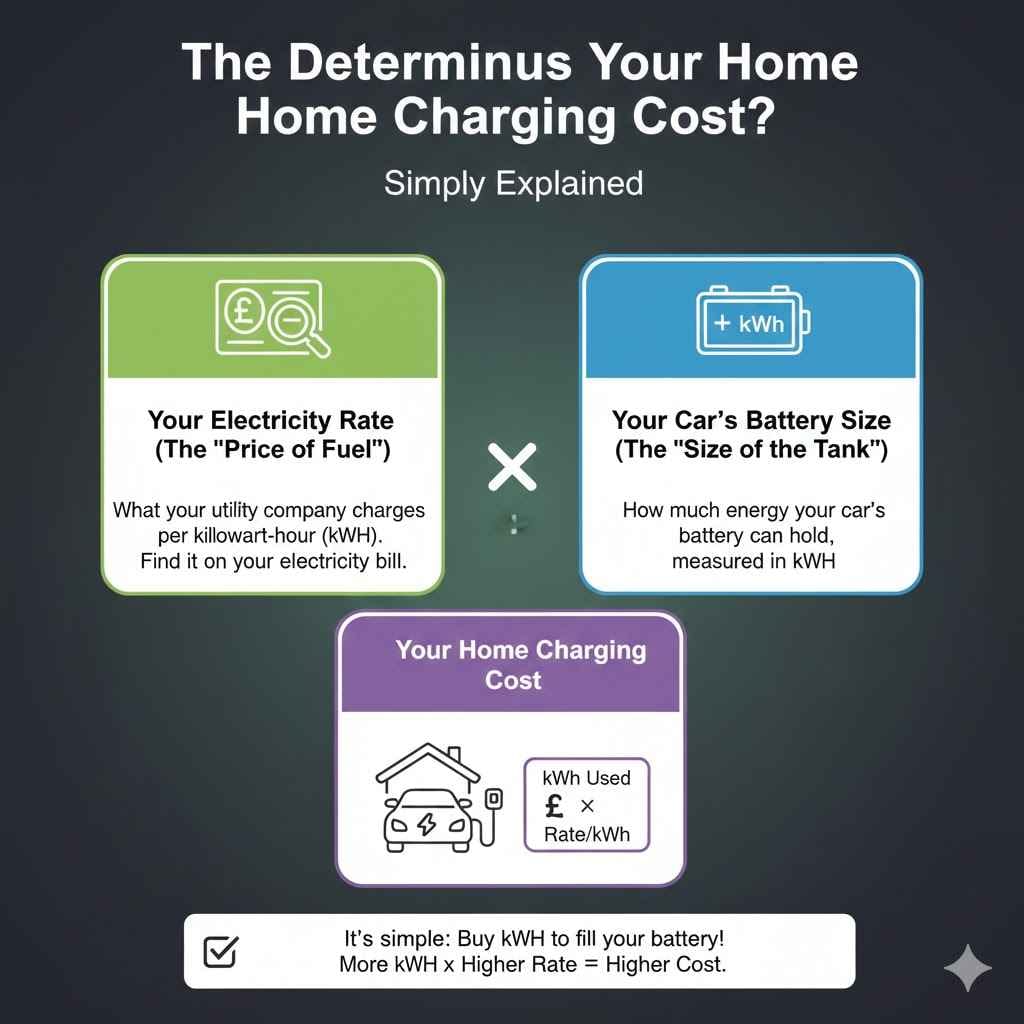 The Determinus Your Home Home Charging Cost?

Simply Explained

£

Your Electricity Rate (The "Price of Fuel")

What your utility company charges per killowart-hour (kWH). Find it on your electricity bill.

×

+ kWh

Your Car's Battery Size (The "Size of the Tank")

How much energy your car's battery can hold, measured in kWH

Your Home Charging Cost

kWh Used
£ ×
Rate/kWh

It's simple: Buy kWH to fill your battery!
More kWH x Higher Rate = Higher Cost.